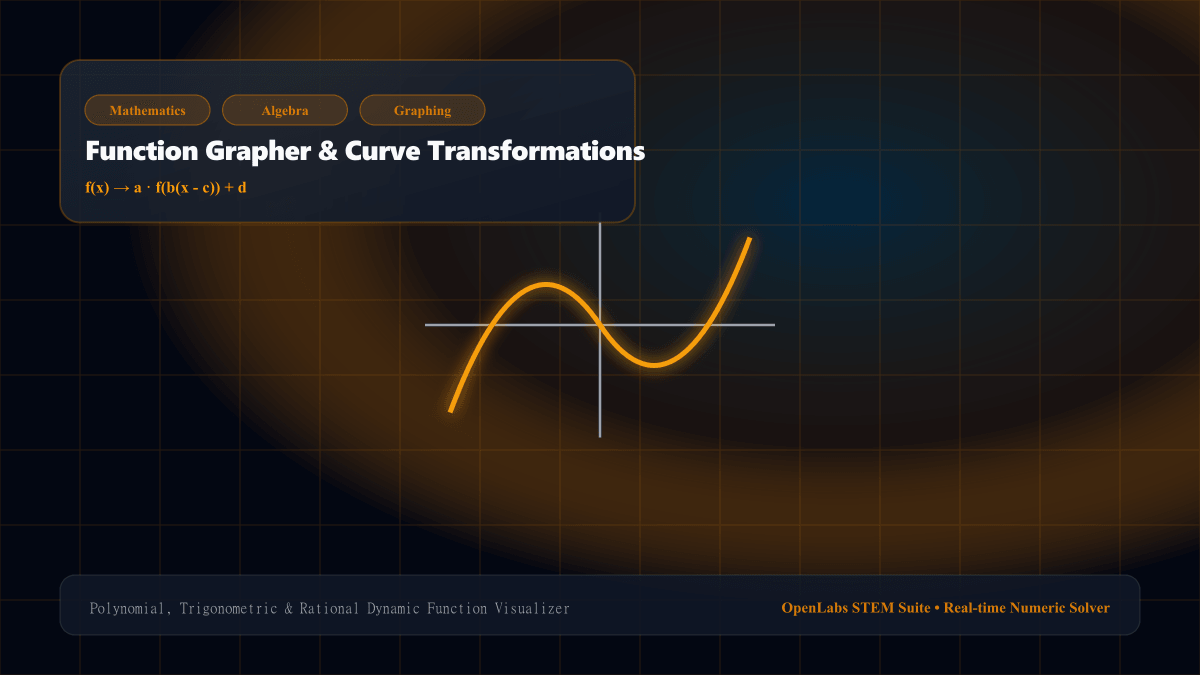 Mathematics
Algebra
Graphing

Function Grapher & Curve Transformations

$f(x) \rightarrow a \cdot f(b(x - c)) + d$

Polynomial, Trigonometric & Rational Dynamic Function Visualizer

OpenLabs STEM Suite • Real-time Numeric Solver